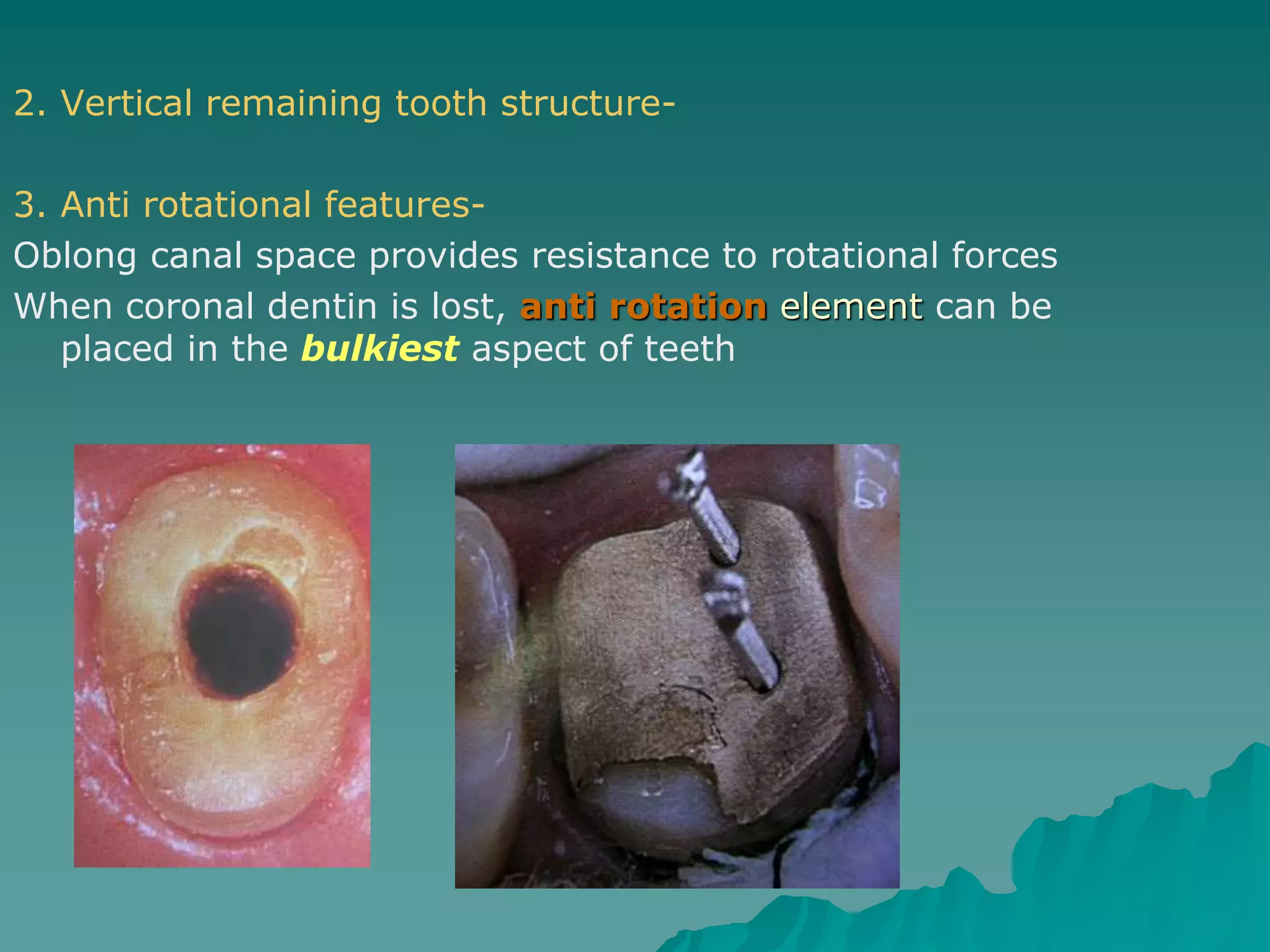 2. Vertical remaining tooth structure-

3. Anti rotational features-

Oblong canal space provides resistance to rotational forces

When coronal dentin is lost, anti rotation element can be placed in the bulkiest aspect of teeth